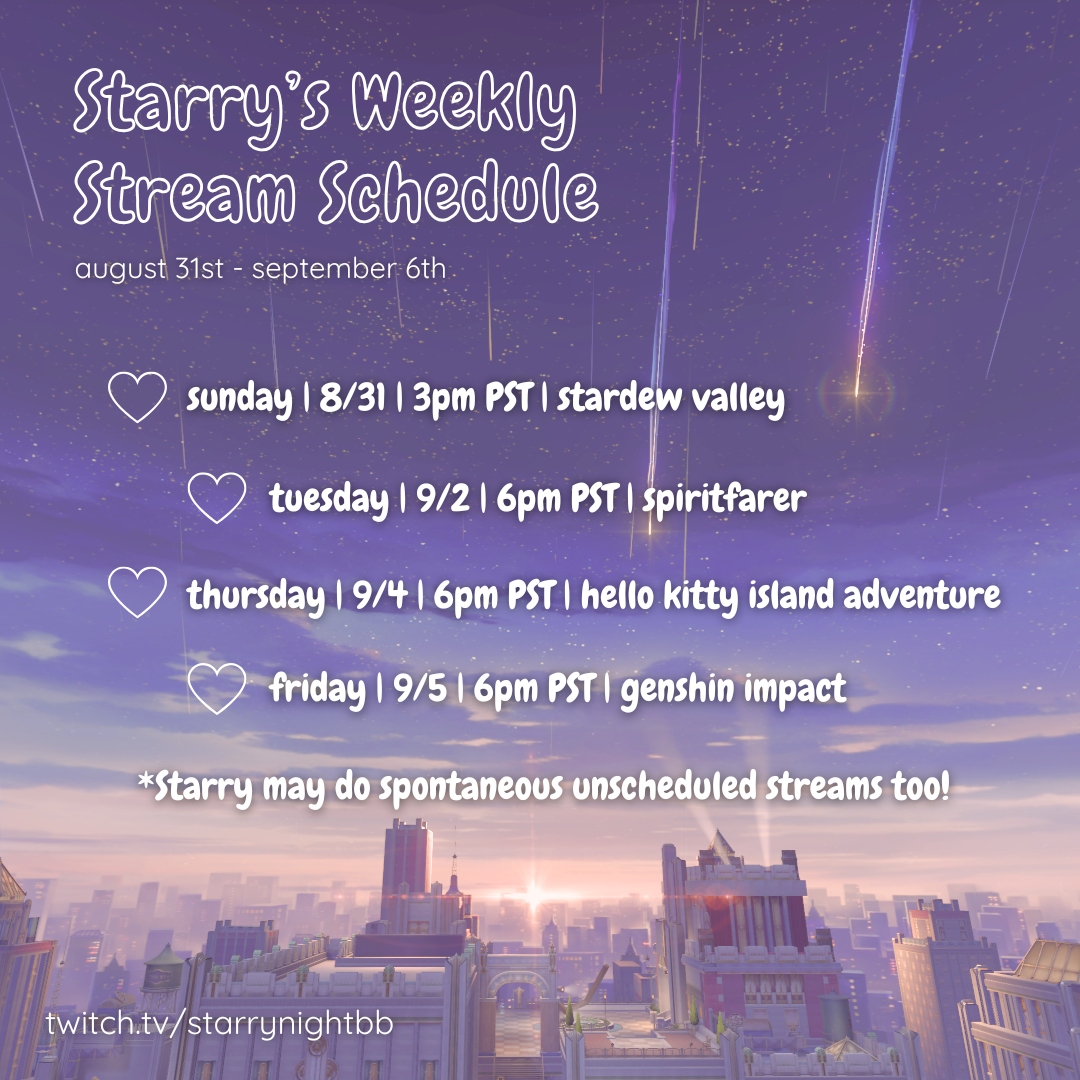 Starry's Weekly Stream Schedule

august 31st - september 6th

sunday | 8/31 | 3pm PST | stardew valley

tuesday | 9/2 | 6pm PST | spiritfarer

thursday | 9/4 | 6pm PST | hello kitty island adventure

friday | 9/5 | 6pm PST | genshin impact

*Starry may do spontaneous unscheduled streams too!

twitch.tv/starrynightbb